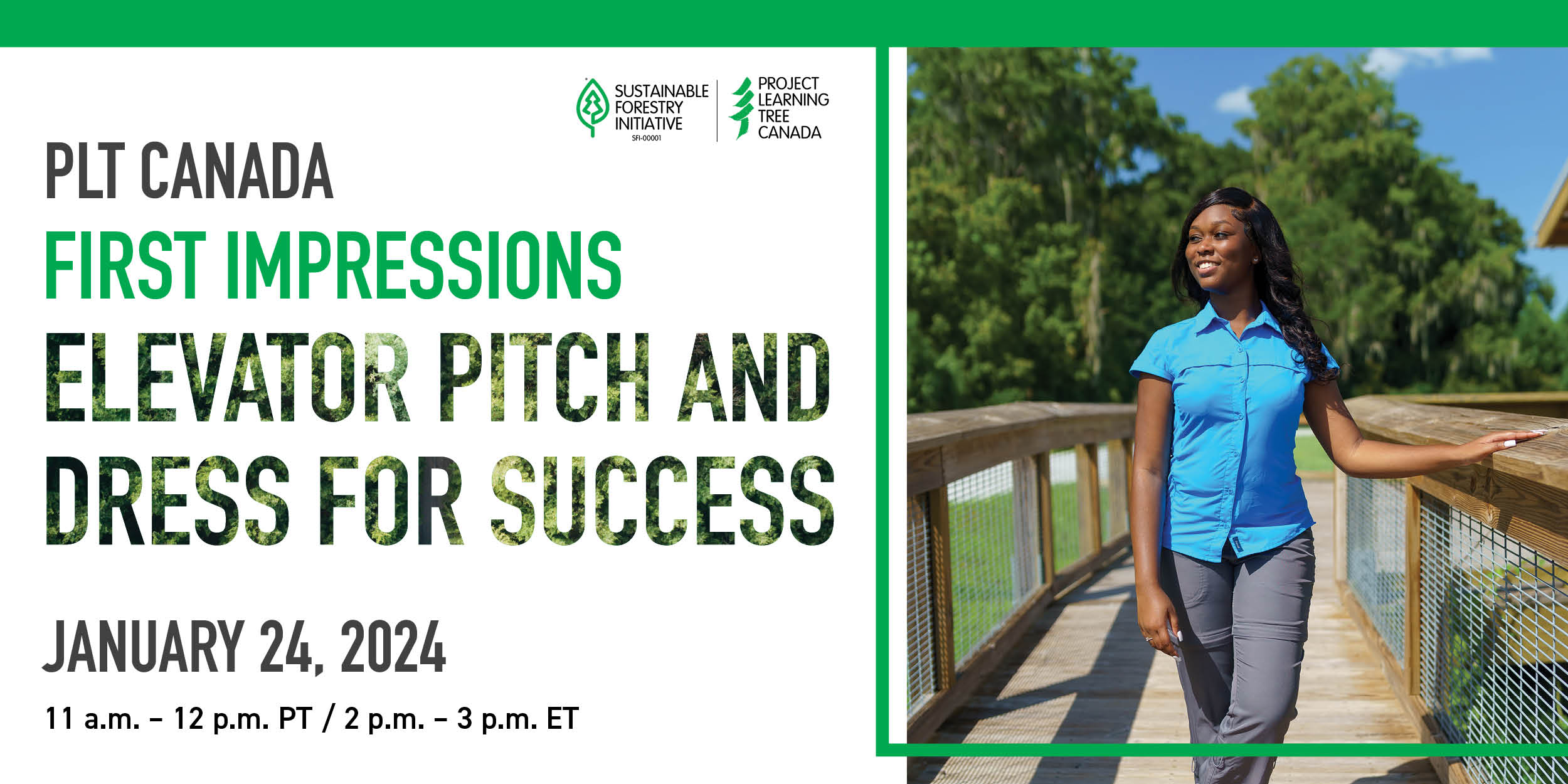 SUSTAINABLE FORESTRY INITIATIVE
SFI-00001

PROJECT LEARNING TREE CANADA

PLT CANADA

FIRST IMPRESSIONS

ELEVATOR PITCH AND DRESS FOR SUCCESS

JANUARY 24, 2024

11 a.m. – 12 p.m. PT / 2 p.m. – 3 p.m. ET